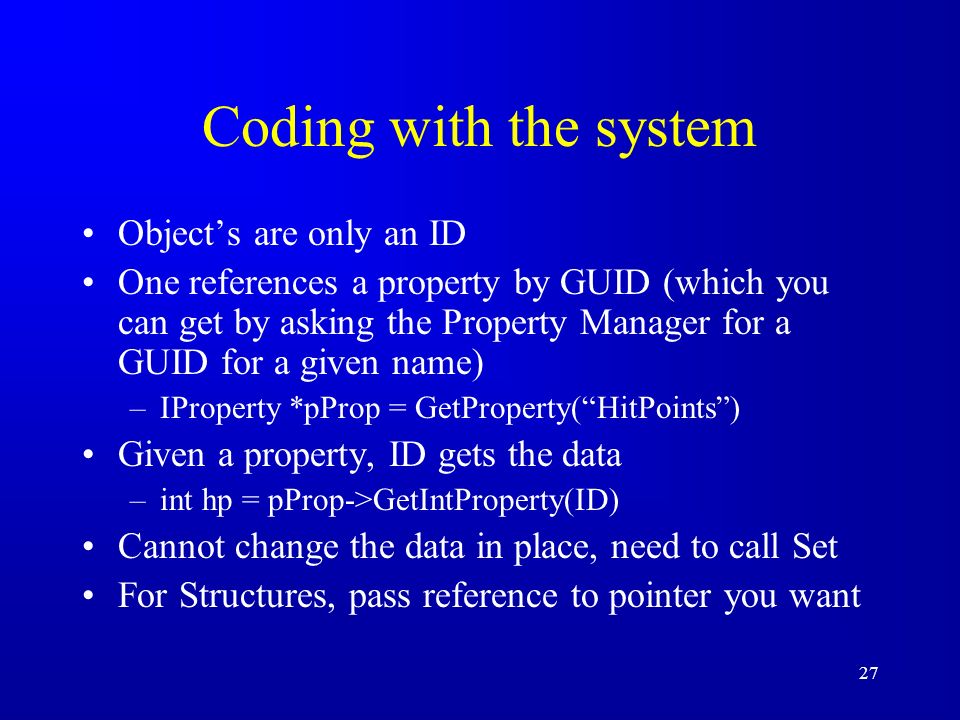 Coding with the system

• Object’s are only an ID
• One references a property by GUID (which you can get by asking the Property Manager for a GUID for a given name)
  – IProperty *pProp = GetProperty(“HitPoints”)
• Given a property, ID gets the data
  – int hp = pProp->GetIntProperty(ID)
• Cannot change the data in place, need to call Set
• For Structures, pass reference to pointer you want

27